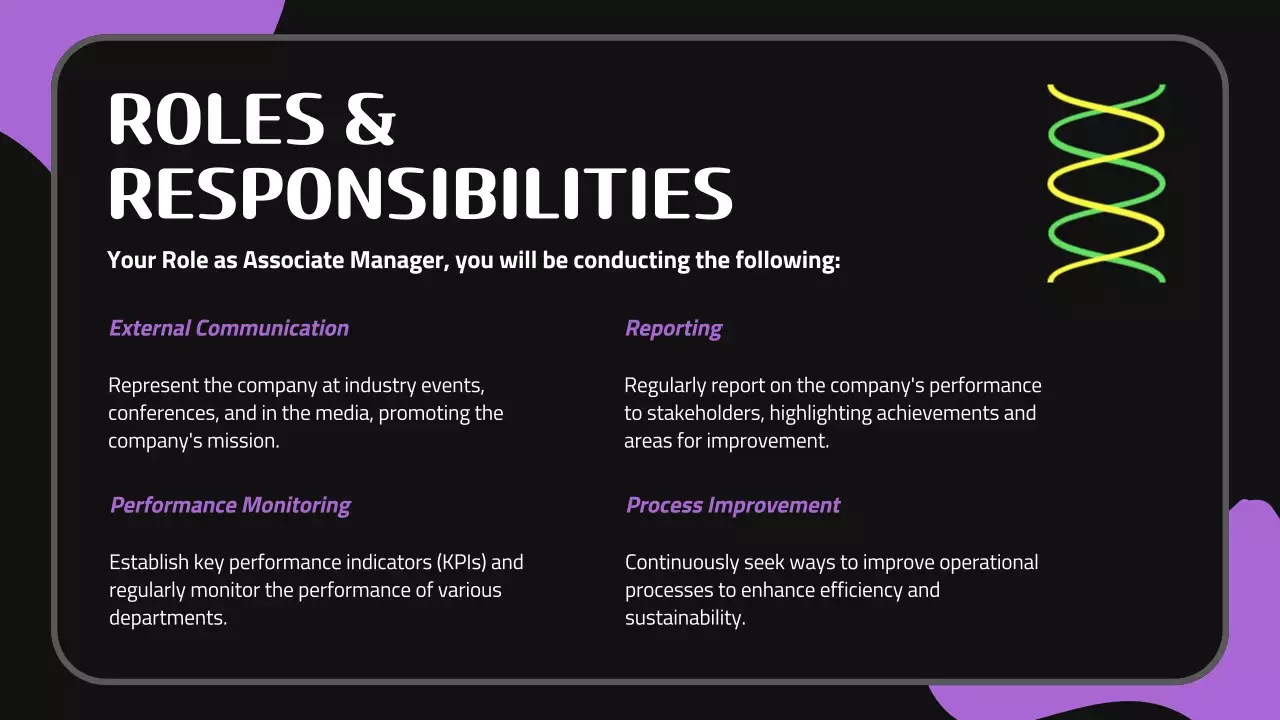 ROLES & RESPONSIBILITIES

Your Role as Associate Manager, you will be conducting the following:

External Communication

Represent the company at industry events, conferences, and in the media, promoting the company's mission.

Performance Monitoring

Establish key performance indicators (KPIs) and regularly monitor the performance of various departments.

Reporting

Regularly report on the company's performance to stakeholders, highlighting achievements and areas for improvement.

Process Improvement

Continuously seek ways to improve operational processes to enhance efficiency and sustainability.